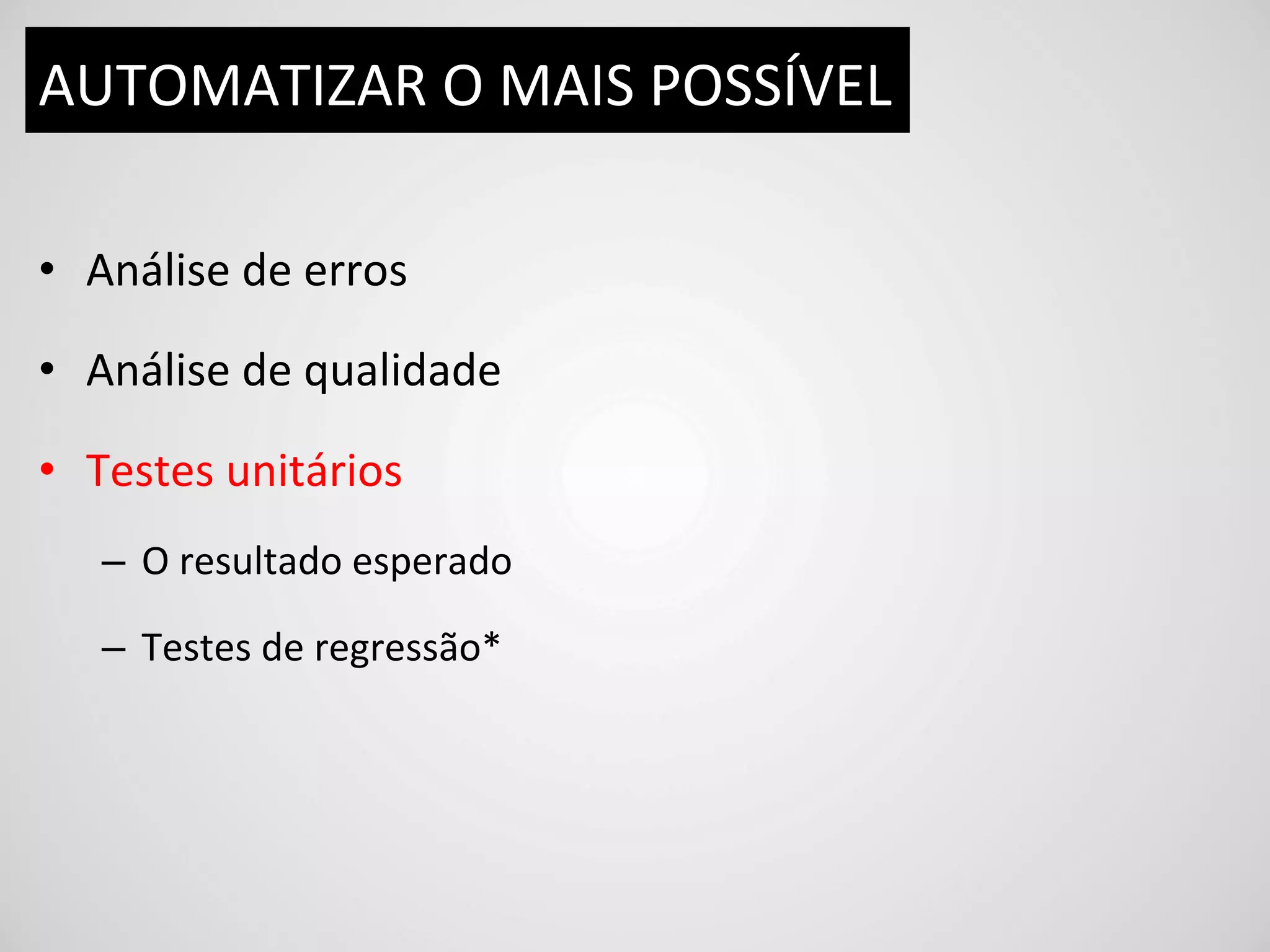 AUTOMATIZAR O MAIS POSSÍVEL

• Análise de erros

• Análise de qualidade

• Testes unitários

– O resultado esperado

– Testes de regressão*